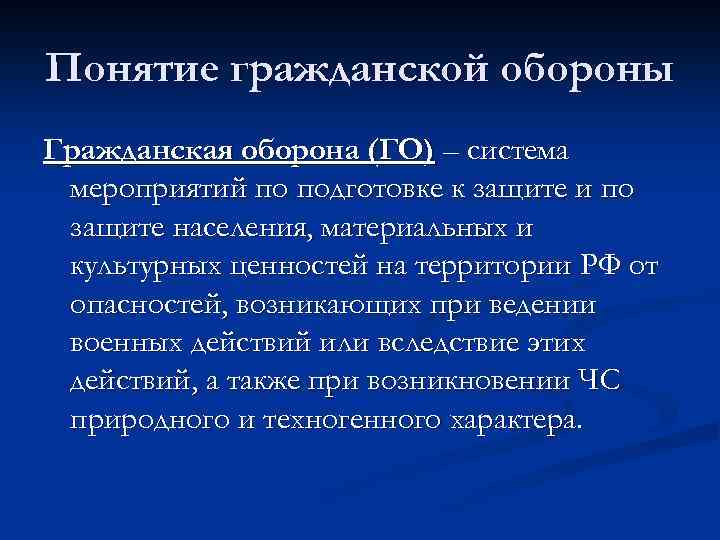 Понятие гражданской обороны

Гражданская оборона (ГО) – система мероприятий по подготовке к защите и по защите населения, материальных и культурных ценностей на территории РФ от опасностей, возникающих при ведении военных действий или вследствие этих действий, а также при возникновении ЧС природного и техногенного характера.